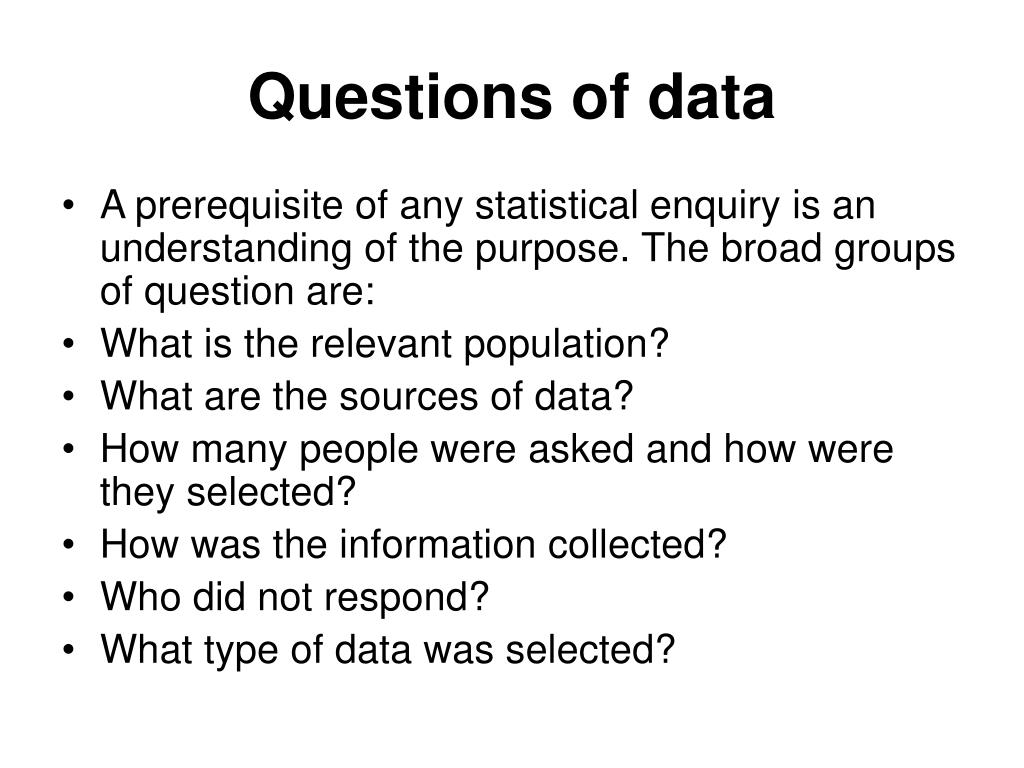 Questions of data

• A prerequisite of any statistical enquiry is an understanding of the purpose. The broad groups of question are:
• What is the relevant population?
• What are the sources of data?
• How many people were asked and how were they selected?
• How was the information collected?
• Who did not respond?
• What type of data was selected?